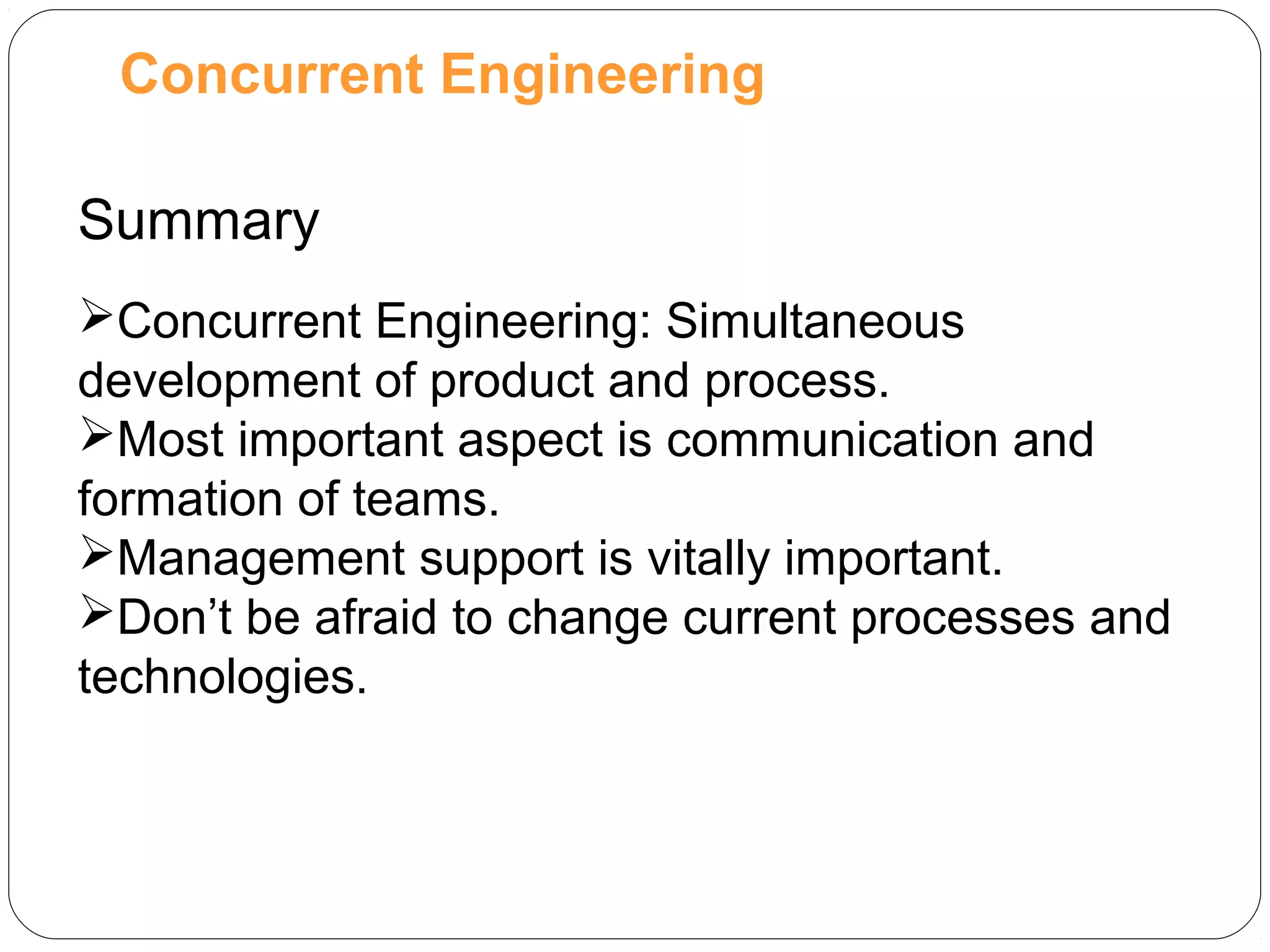 Concurrent Engineering

Summary

➢Concurrent Engineering: Simultaneous development of product and process.
➢Most important aspect is communication and formation of teams.
➢Management support is vitally important.
➢Don’t be afraid to change current processes and technologies.